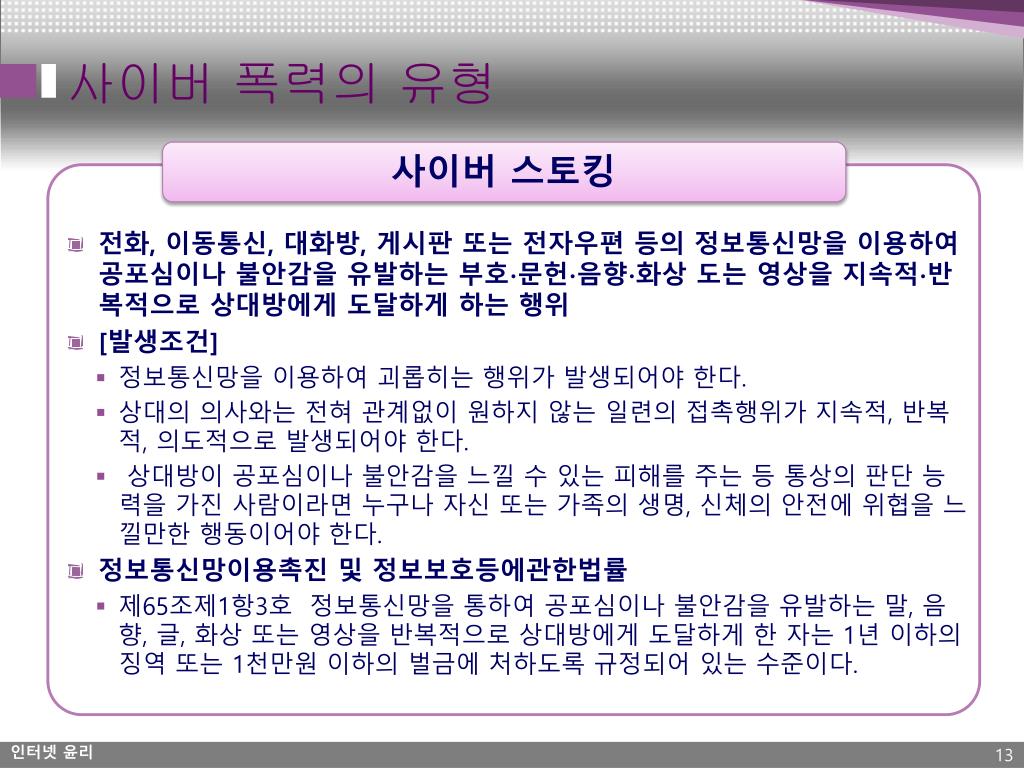 사이버 폭력의 유형

사이버 스토킹

전화, 이동통신, 대화방, 게시판 또는 전자우편 등의 정보통신망을 이용하여 공포심이나 불안감을 유발하는 부호·문헌·음향·화상 도는 영상을 지속적·반복적으로 상대방에게 도달하게 하는 행위

[발생조건]

정보통신망을 이용하여 괴롭히는 행위가 발생되어야 한다.

상대의 의사와는 전혀 관계없이 원하지 않는 일련의 접촉행위가 지속적, 반복적, 의도적으로 발생되어야 한다.

상대방이 공포심이나 불안감을 느낄 수 있는 피해를 주는 등 통상의 판단 능력을 가진 사람이라면 누구나 자신 또는 가족의 생명, 신체의 안전에 위협을 느낄만한 행동이어야 한다.

정보통신망이용촉진 및 정보보호등에관한법률

제65조제1항3호 정보통신망을 통하여 공포심이나 불안감을 유발하는 말, 음향, 글, 화상 또는 영상을 반복적으로 상대방에게 도달하게 한 자는 1년 이하의 징역 또는 1천만원 이하의 벌금에 처하도록 규정되어 있는 수준이다.

인터넷 윤리

13